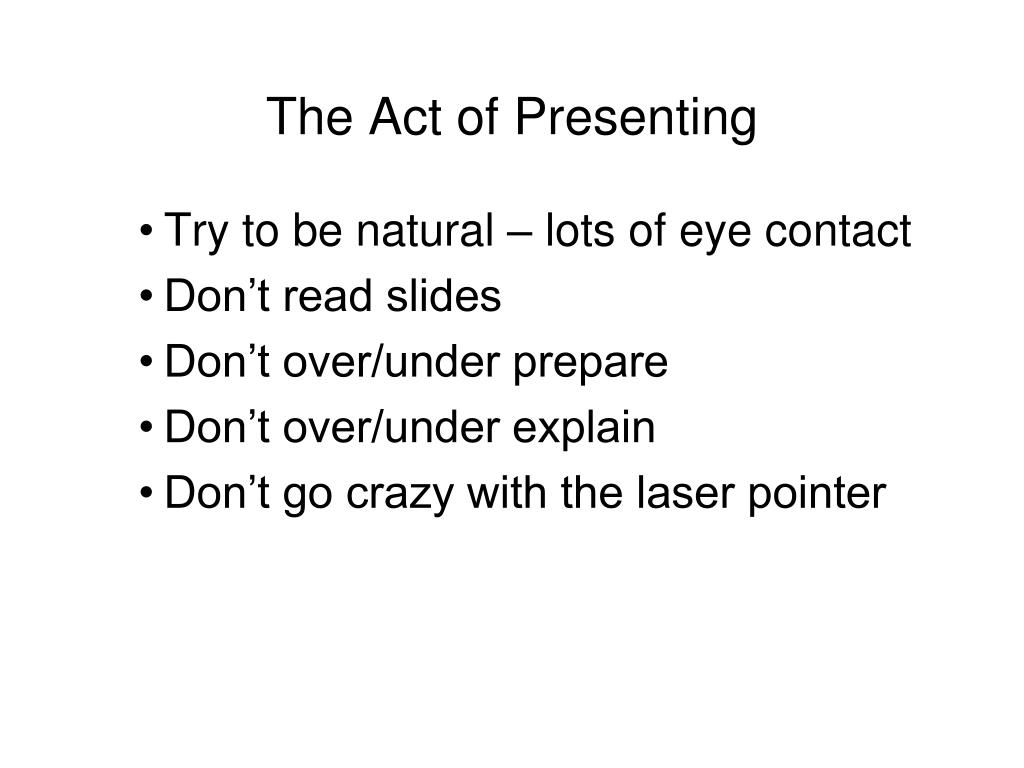 The Act of Presenting

• Try to be natural – lots of eye contact
• Don’t read slides
• Don’t over/under prepare
• Don’t over/under explain
• Don’t go crazy with the laser pointer